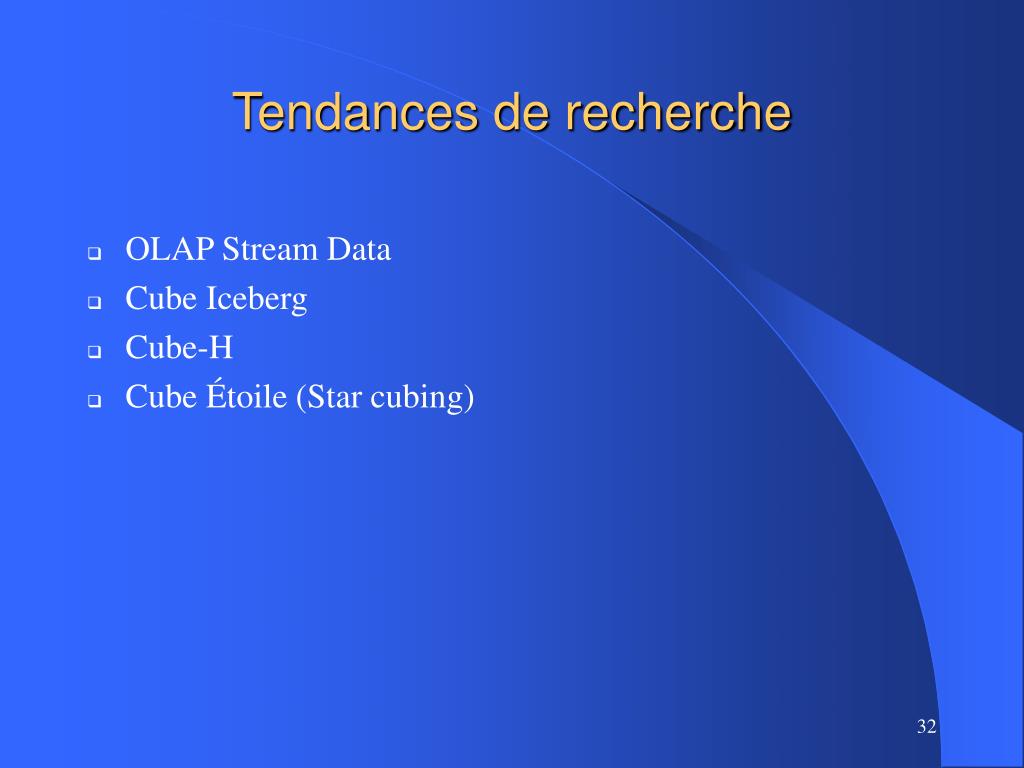 Tendances de recherche

- OLAP Stream Data
- Cube Iceberg
- Cube-H
- Cube Étoile (Star cubing)

32